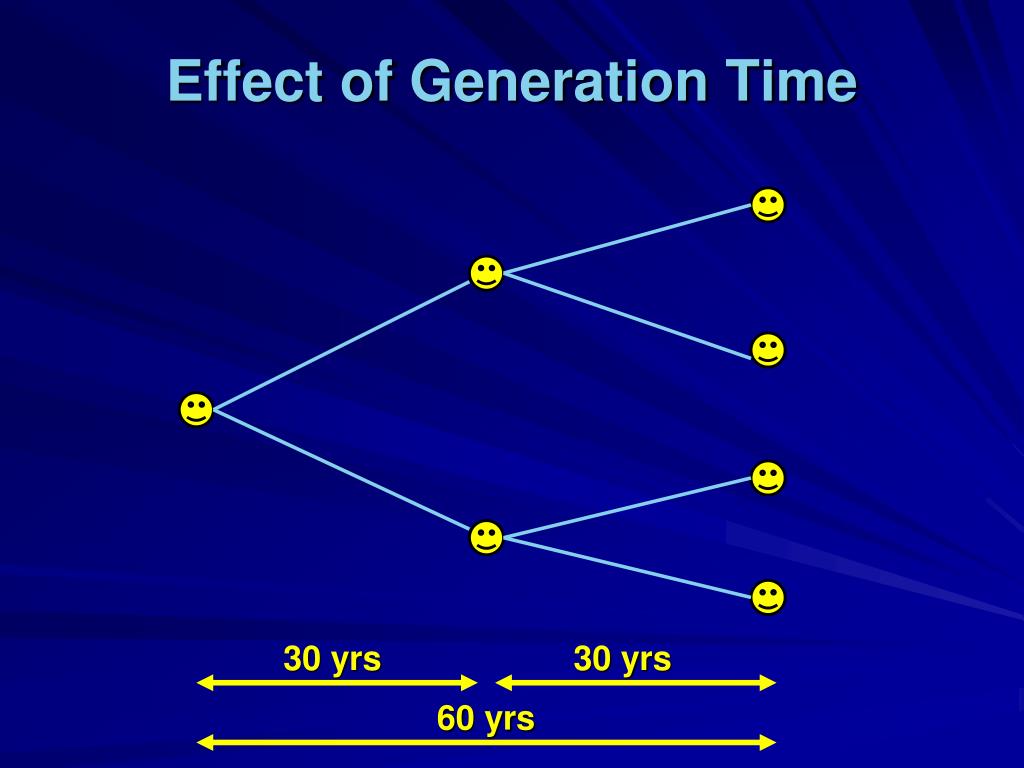 Effect of Generation Time

30 yrs
30 yrs
60 yrs